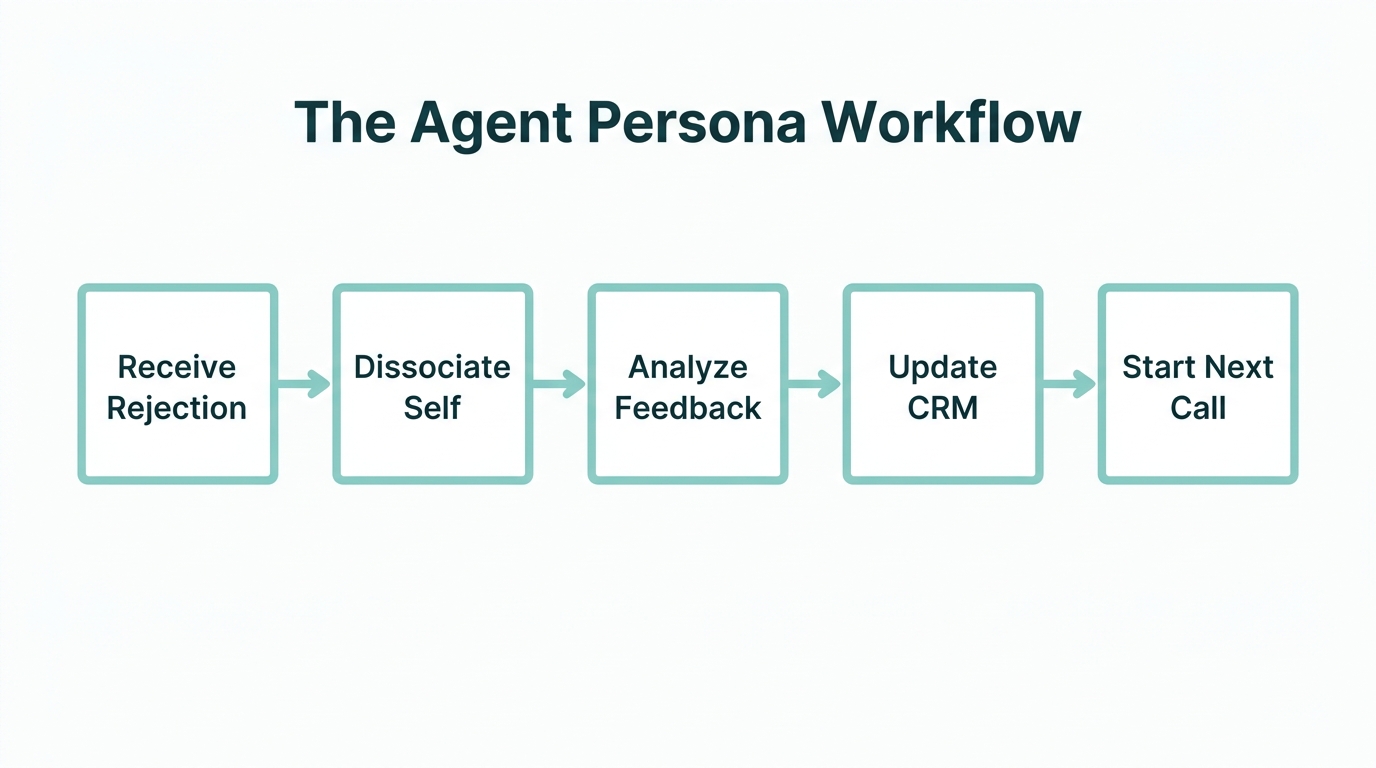 The Agent Persona Workflow

Receive Rejection

Dissociate Self

Analyze Feedback

Update CRM

Start Next Call